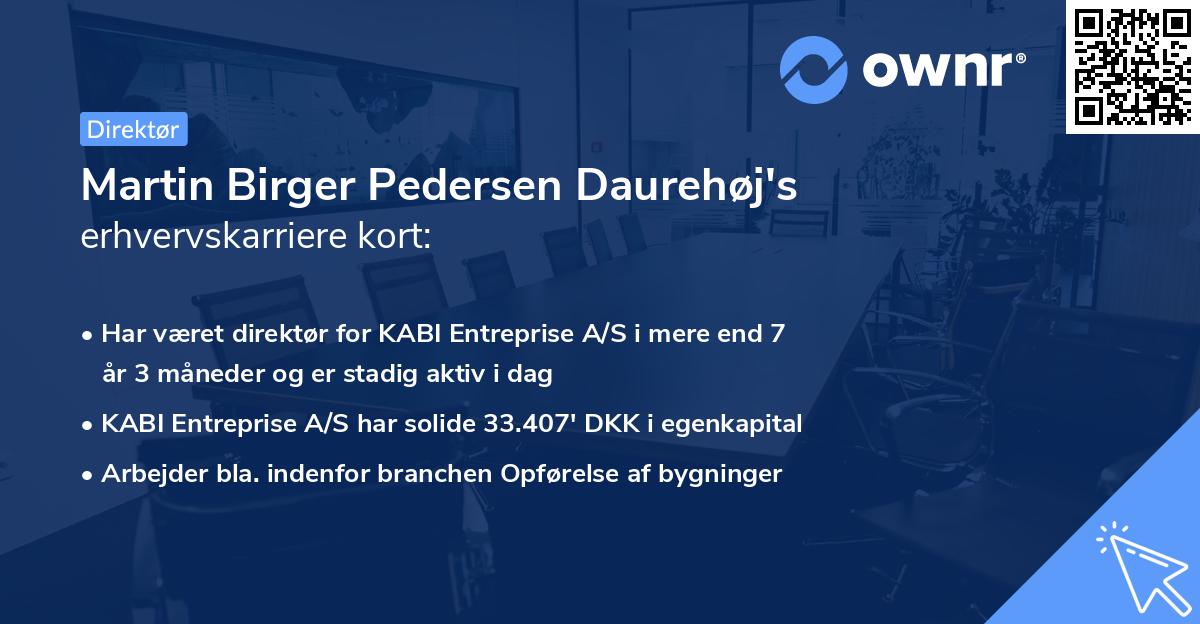 ownr®

Direktør

Martin Birger Pedersen Daurehøj's
erhvervskarriere kort:

• Har været direktør for KABI Entreprise A/S i mere end 7 år 3 måneder og er stadig aktiv i dag
• KABI Entreprise A/S har solide 33.407' DKK i egenkapital
• Arbejder bla. indenfor branchen Opførelse af bygninger